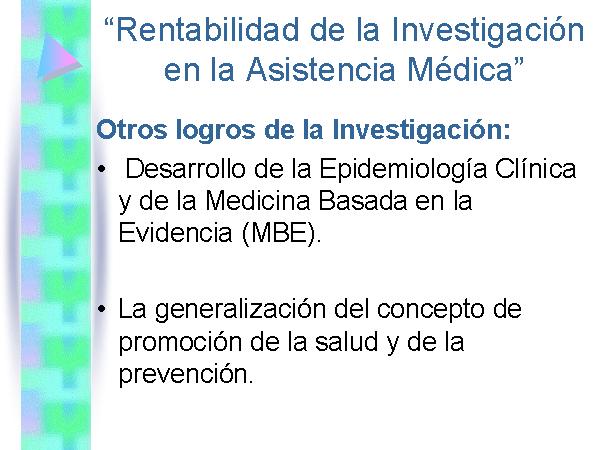 “Rentabilidad de la Investigación en la Asistencia Médica”

Otros logros de la Investigación:

• Desarrollo de la Epidemiología Clínica y de la Medicina Basada en la Evidencia (MBE).

• La generalización del concepto de promoción de la salud y de la prevención.